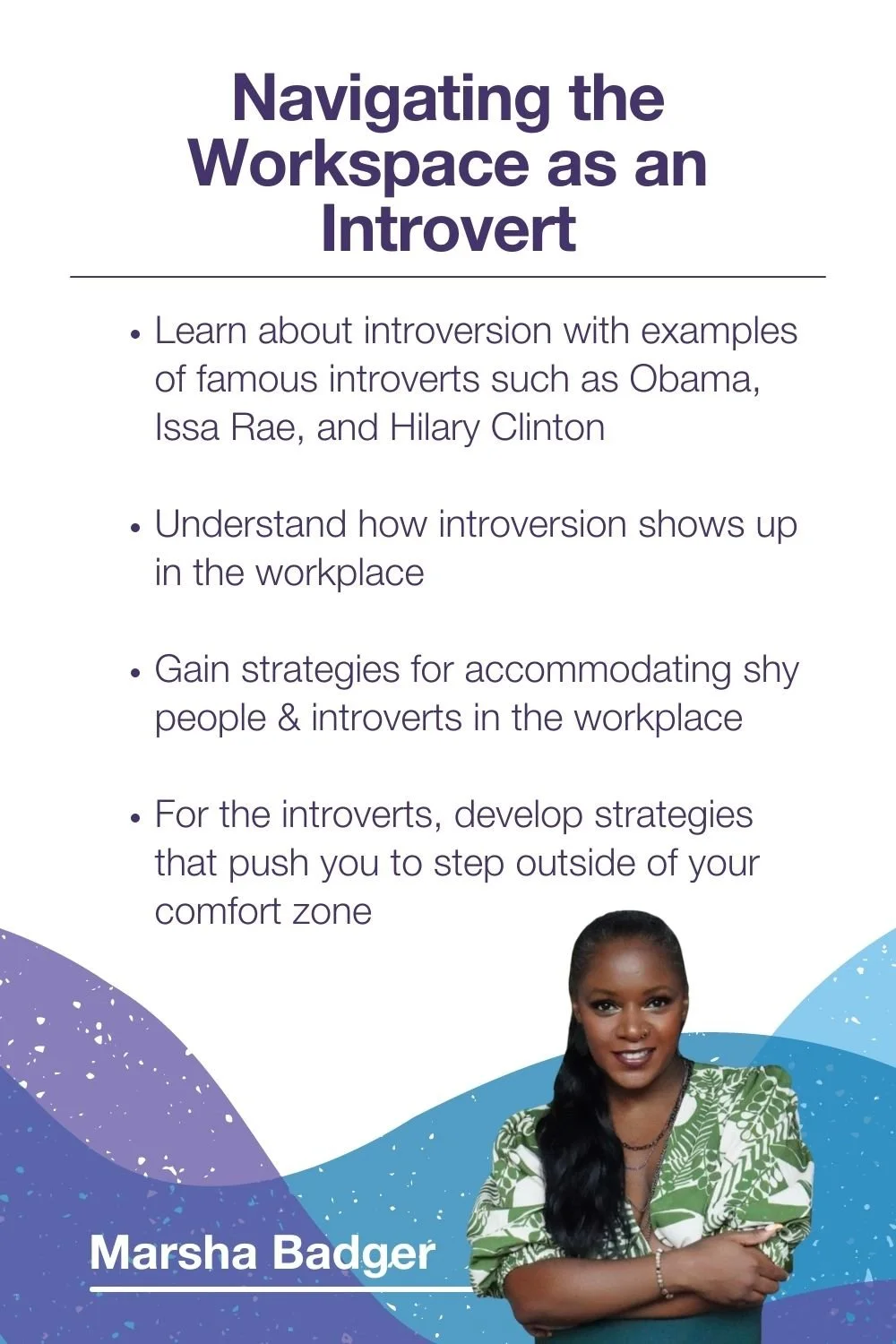 Navigating the Workspace as an Introvert

• Learn about introversion with examples of famous introverts such as Obama, Issa Rae, and Hilary Clinton

• Understand how introversion shows up in the workplace

• Gain strategies for accommodating shy people & introverts in the workplace

• For the introverts, develop strategies that push you to step outside of your comfort zone

Marsha Badger